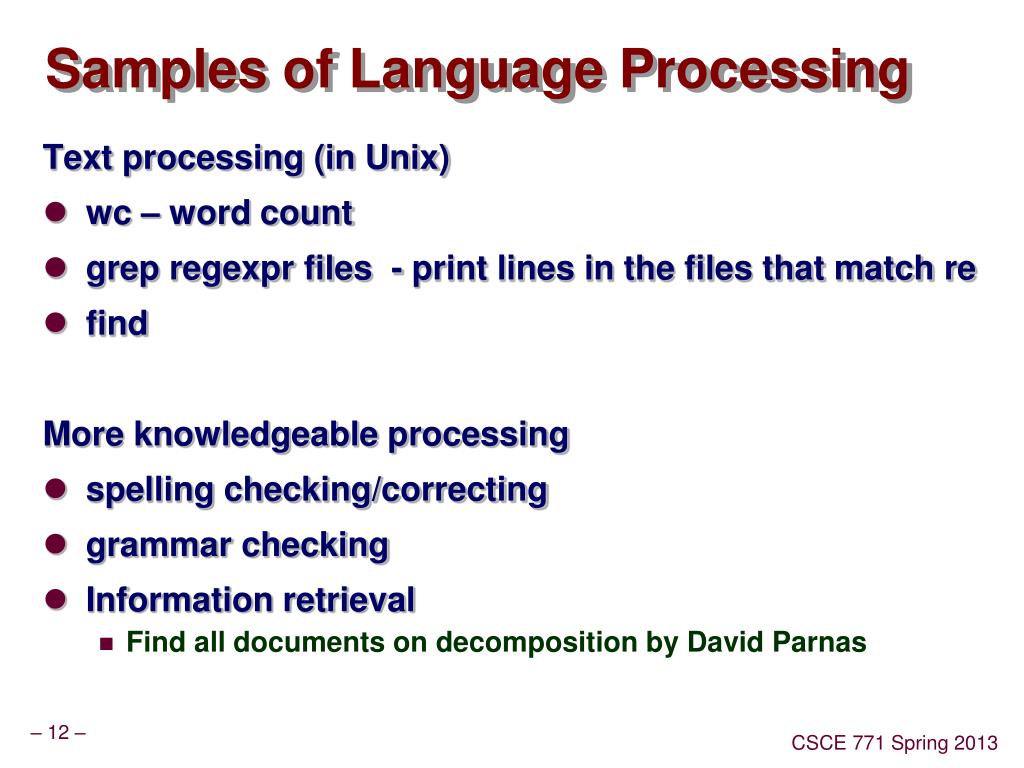 Samples of Language Processing

Text processing (in Unix)

- wc – word count
- grep regexpr files - print lines in the files that match re
- find

More knowledgeable processing

- spelling checking/correcting
- grammar checking
- Information retrieval
  - Find all documents on decomposition by David Parnas

– 12 –

CSCE 771 Spring 2013